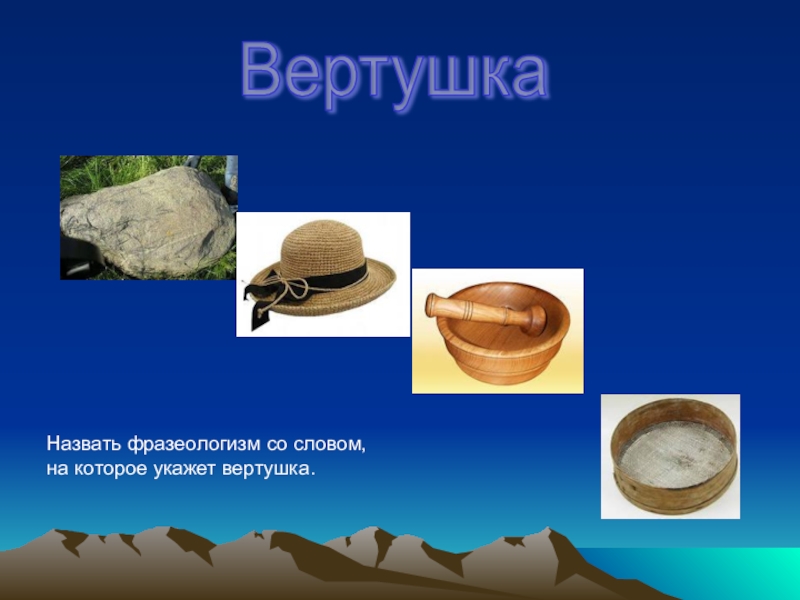 Вертушка

Назвать фразеологизм со словом, на которое укажет вертушка.